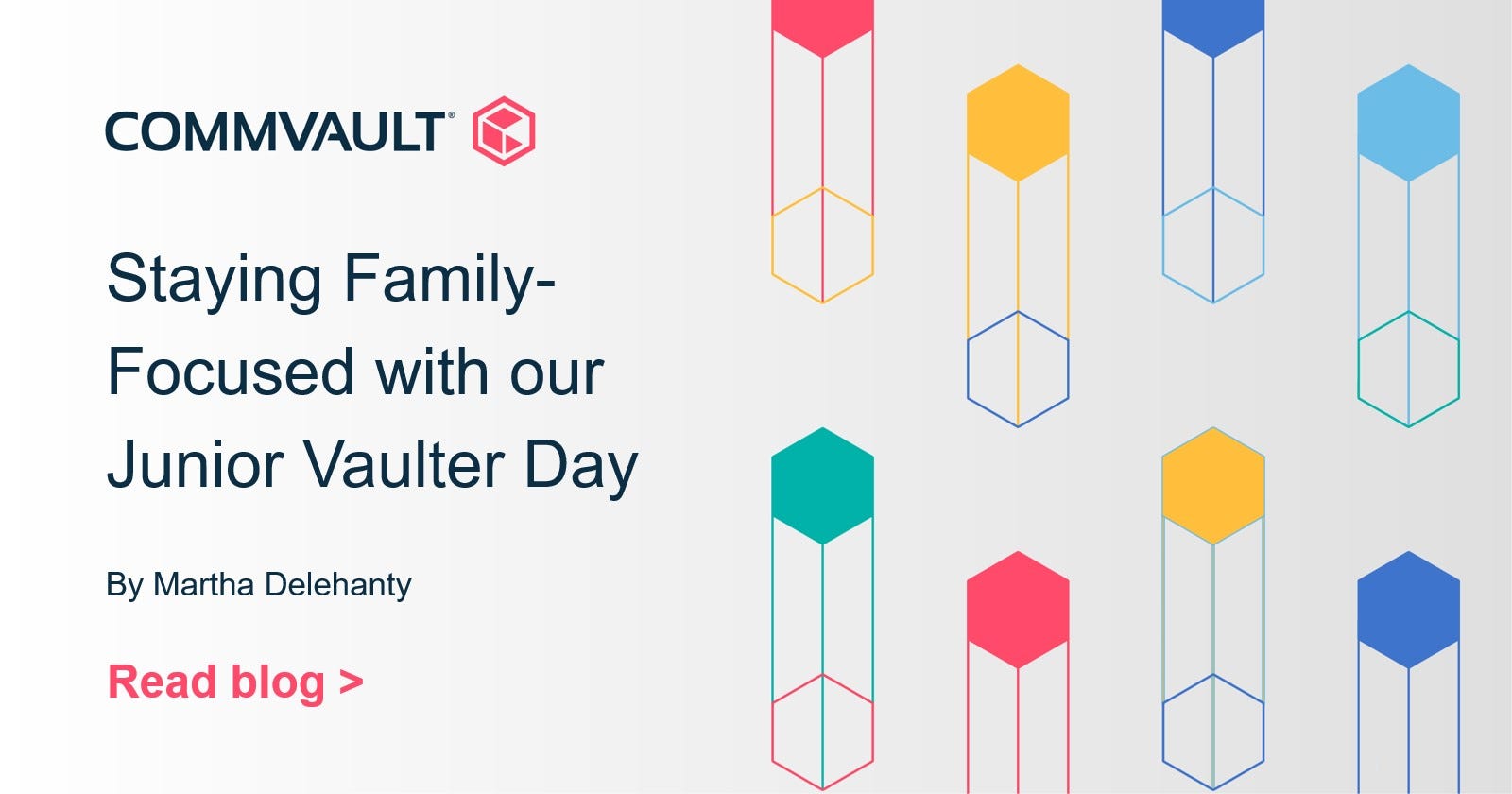 COMMVAULT®

Staying Family-Focused with our Junior Vaulter Day

By Martha Delehanty

Read blog >